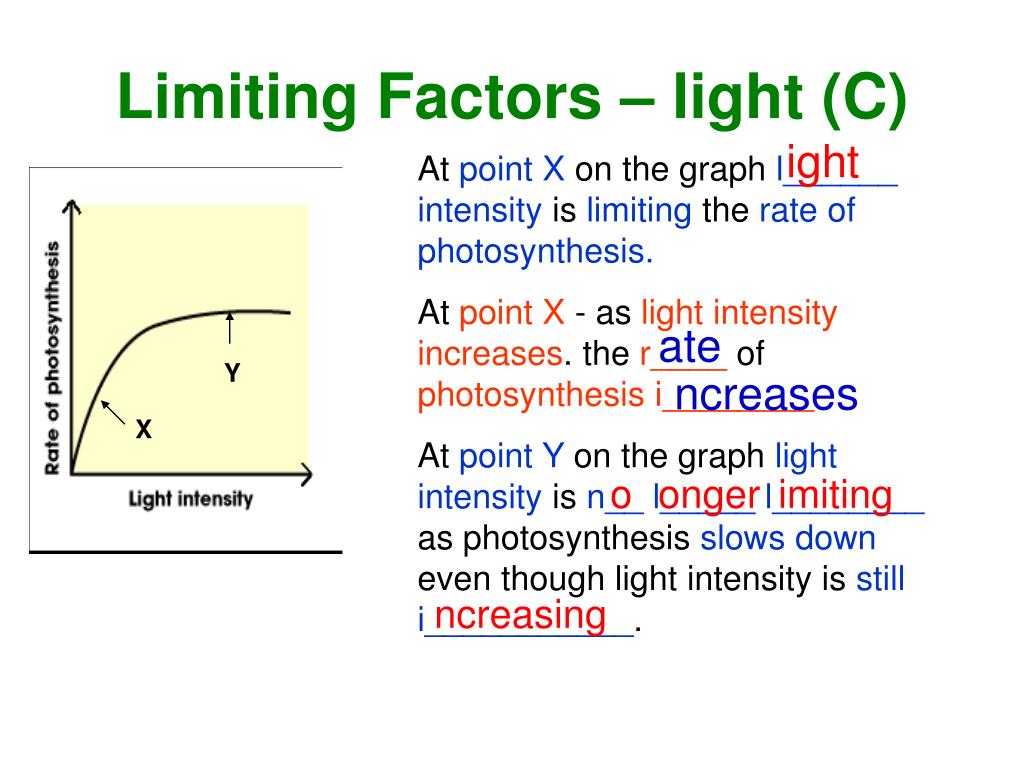 Limiting Factors – light (C)

Rate of photosynthesis

Light intensity

Y

X

At point X on the graph light intensity is limiting the rate of photosynthesis.

At point X - as light intensity increases. the rate of photosynthesis increases

At point Y on the graph light intensity is no longer limiting as photosynthesis slows down even though light intensity is still increasing.